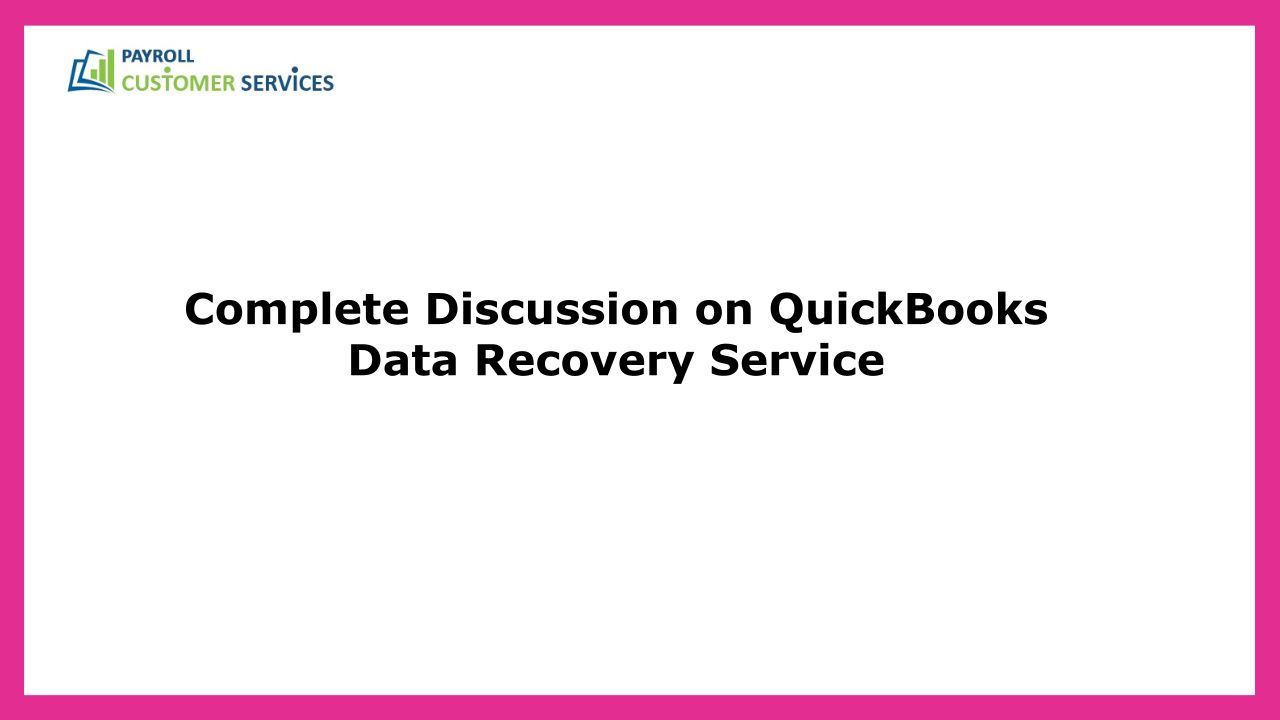 PAYROLL
CUSTOMER SERVICES

Complete Discussion on QuickBooks Data Recovery Service